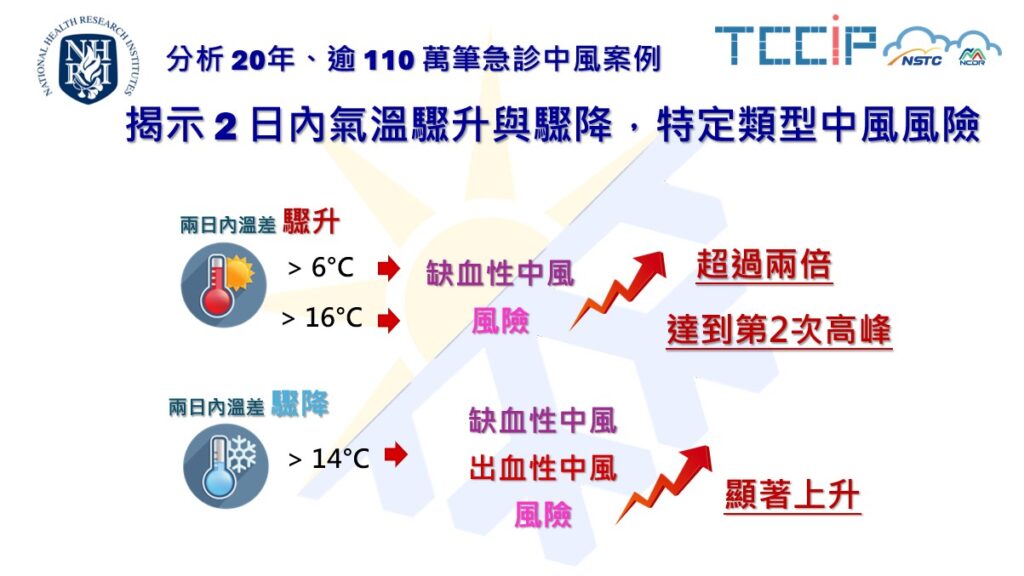 NATIONAL HEALTH RESEARCH INSTITUTES
NHRI

分析 20年、逾 110 萬筆急診中風案例

TCCIP NSTC NCDR

揭示 2 日內氣溫驟升與驟降，特定類型中風風險

兩日內溫差 驟升

> 6°C

> 16°C

缺血性中風
風險

超過兩倍

達到第2次高峰

兩日內溫差 驟降

> 14°C

缺血性中風
出血性中風
風險

顯著上升